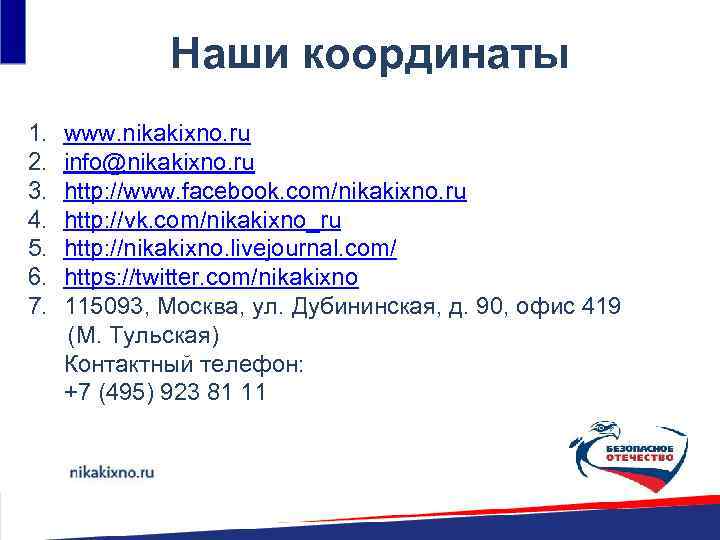 Наши координаты

1. www.nikakixno.ru
2. info@nikakixno.ru
3. http://www.facebook.com/nikakixno.ru
4. http://vk.com/nikakixno_ru
5. http://nikakixno.livejournal.com/
6. https://twitter.com/nikakixno
7. 115093, Москва, ул. Дубининская, д. 90, офис 419 (М. Тульская)
Контактный телефон:
+7 (495) 923 81 11

nikakixno.ru

БЕЗОПАСНОЕ ОТЕЧЕСТВО